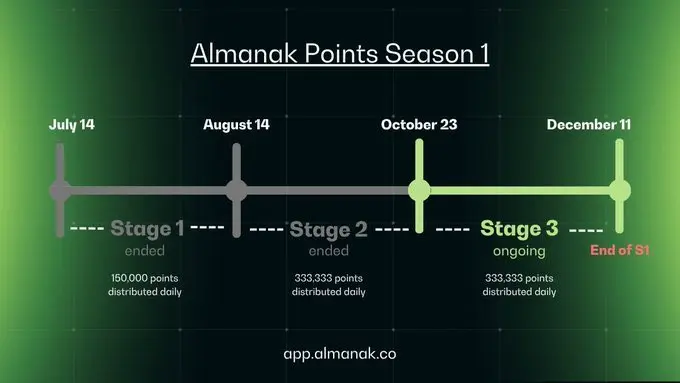 Almanak Points Season 1

July 14

August 14

October 23

December 11

---- Stage 1 ----
ended

150,000 points distributed daily

---- Stage 2 ----
ended

333,333 points distributed daily

---- Stage 3 ----
ongoing

333,333 points distributed daily

End of S1

app.almanak.co